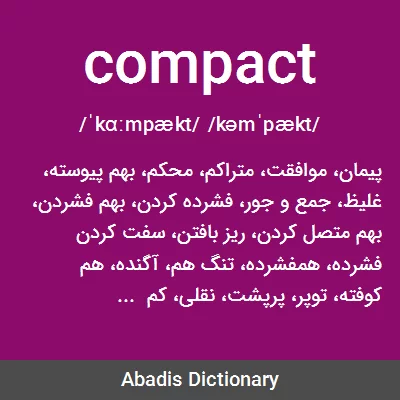 compact

/ˈkɑːmpækt/ /kəmˈpækt/

پیمان، موافقت، متراکم، محکم، بهم پیوسته، غلیظ، جمع و جور، فشرده کردن، بهم فشردن، بهم متصل کردن، ریز بافتن، سفت کردن فشرده، همفشرده، تنگ هم، آگنده، هم کوفته، توپر، پرپشت، نقلی، کم ...

Abadis Dictionary